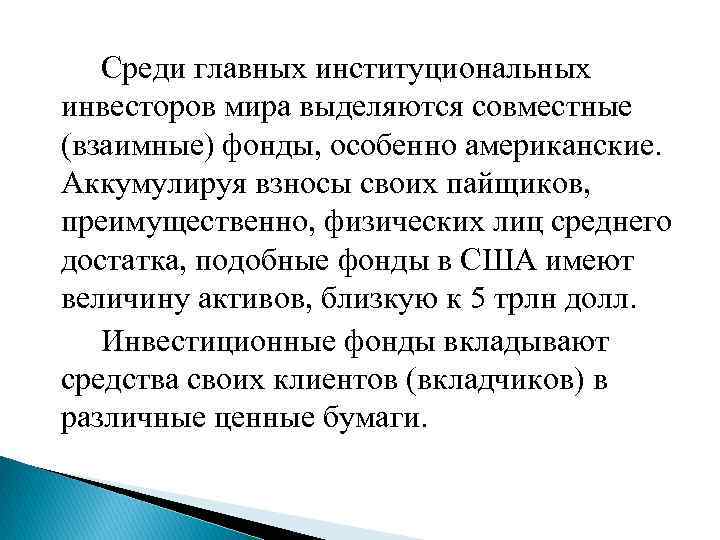 Среди главных институциональных инвесторов мира выделяются совместные (взаимные) фонды, особенно американские. Аккумулируя взносы своих пайщиков, преимущественно, физических лиц среднего достатка, подобные фонды в США имеют величину активов, близкую к 5 трлн долл.

Инвестиционные фонды вкладывают средства своих клиентов (вкладчиков) в различные ценные бумаги.